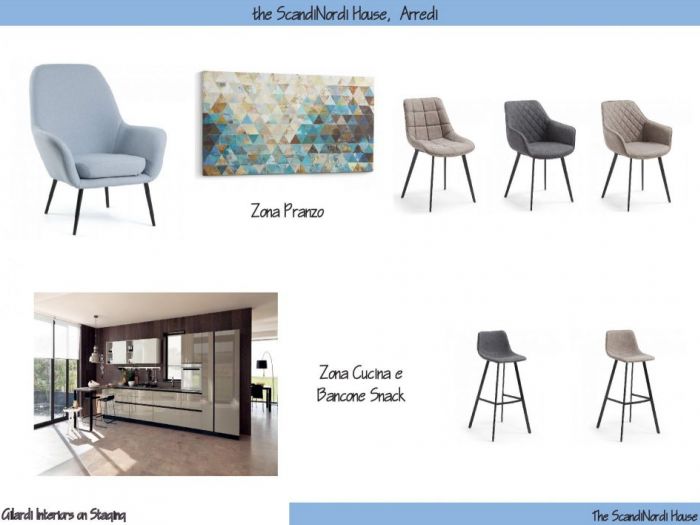 the ScandiNordi House, Arredi

Zona Pranzo

Zona Cucina e Bancone Snack

Gilardi Interiors on Staging

The ScandiNordi House